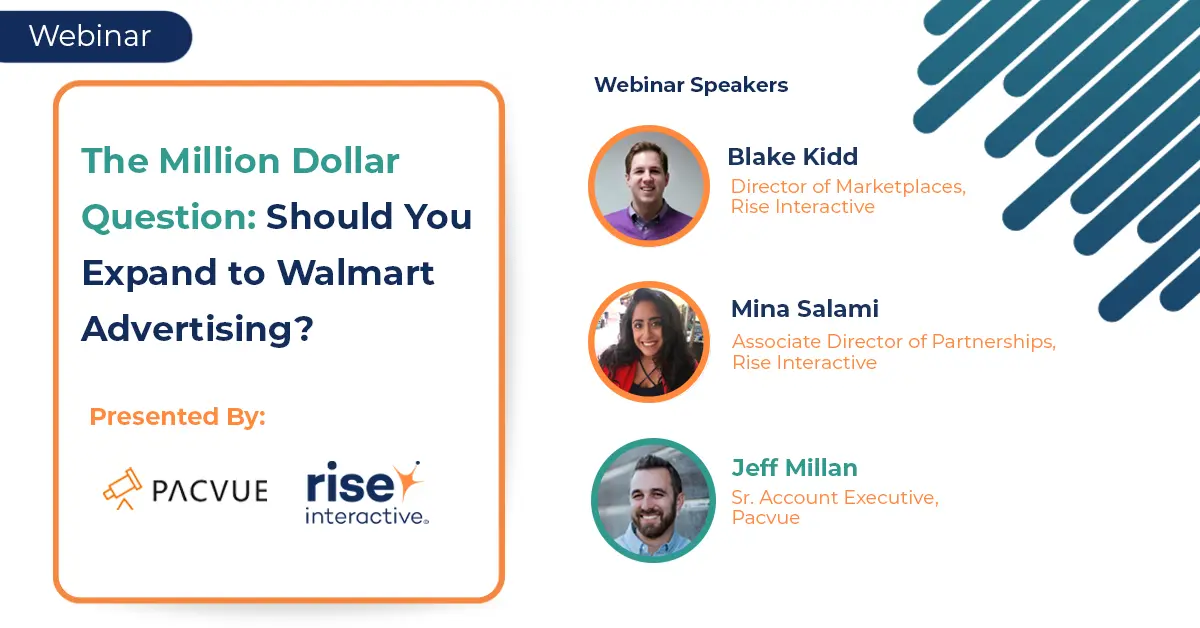 Webinar

The Million Dollar Question: Should You Expand to Walmart Advertising?

Presented By:

PACVUE

rise interactive

Webinar Speakers

Blake Kidd
Director of Marketplaces, Rise Interactive

Mina Salami
Associate Director of Partnerships, Rise Interactive

Jeff Millan
Sr. Account Executive, Pacvue